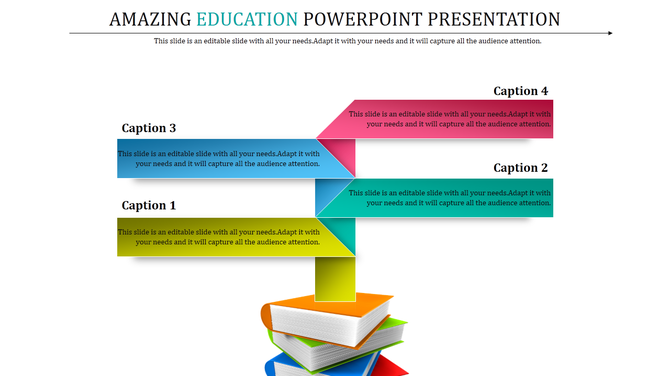 AMAZING EDUCATION POWERPOINT PRESENTATION

This slide is an editable slide with all your needs.Adapt it with your needs and it will capture all the audience attention.

Caption 4

This slide is an editable slide with all your needs.Adapt it with your needs and it will capture all the audience attention.

Caption 3

This slide is an editable slide with all your needs.Adapt it with your needs and it will capture all the audience attention.

Caption 2

This slide is an editable slide with all your needs.Adapt it with your needs and it will capture all the audience attention.

Caption 1

This slide is an editable slide with all your needs.Adapt it with your needs and it will capture all the audience attention.